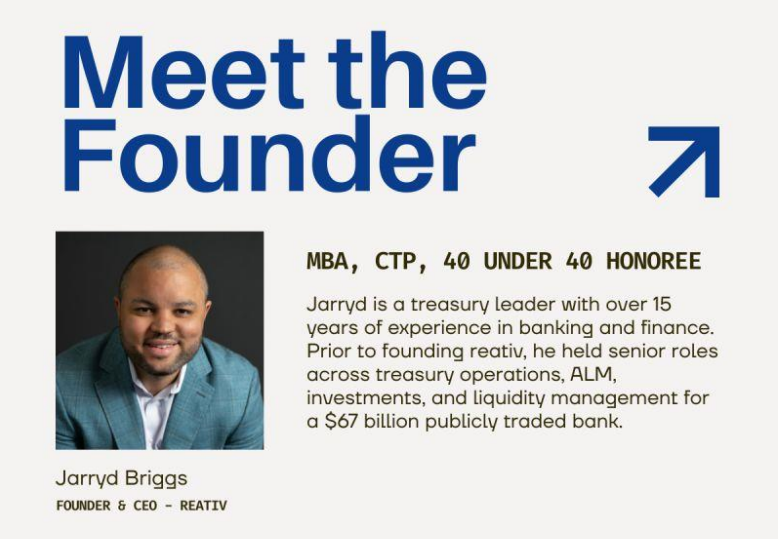 Meet the Founder

MBA, CTP, 40 UNDER 40 HONOREE

Jarryd is a treasury leader with over 15 years of experience in banking and finance. Prior to founding reativ, he held senior roles across treasury operations, ALM, investments, and liquidity management for a \$67 billion publicly traded bank.

Jarryd Briggs
FOUNDER & CEO - REATIV